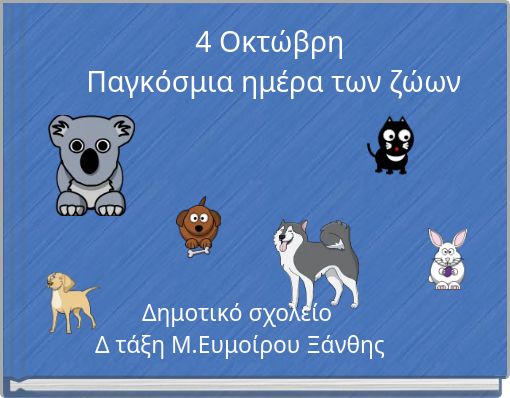 4 Οκτώβρη
Παγκόσμια ημέρα των ζώων

Δημοτικό σχολείο
Δ τάξη Μ.Ευμοίρου Ξάνθης